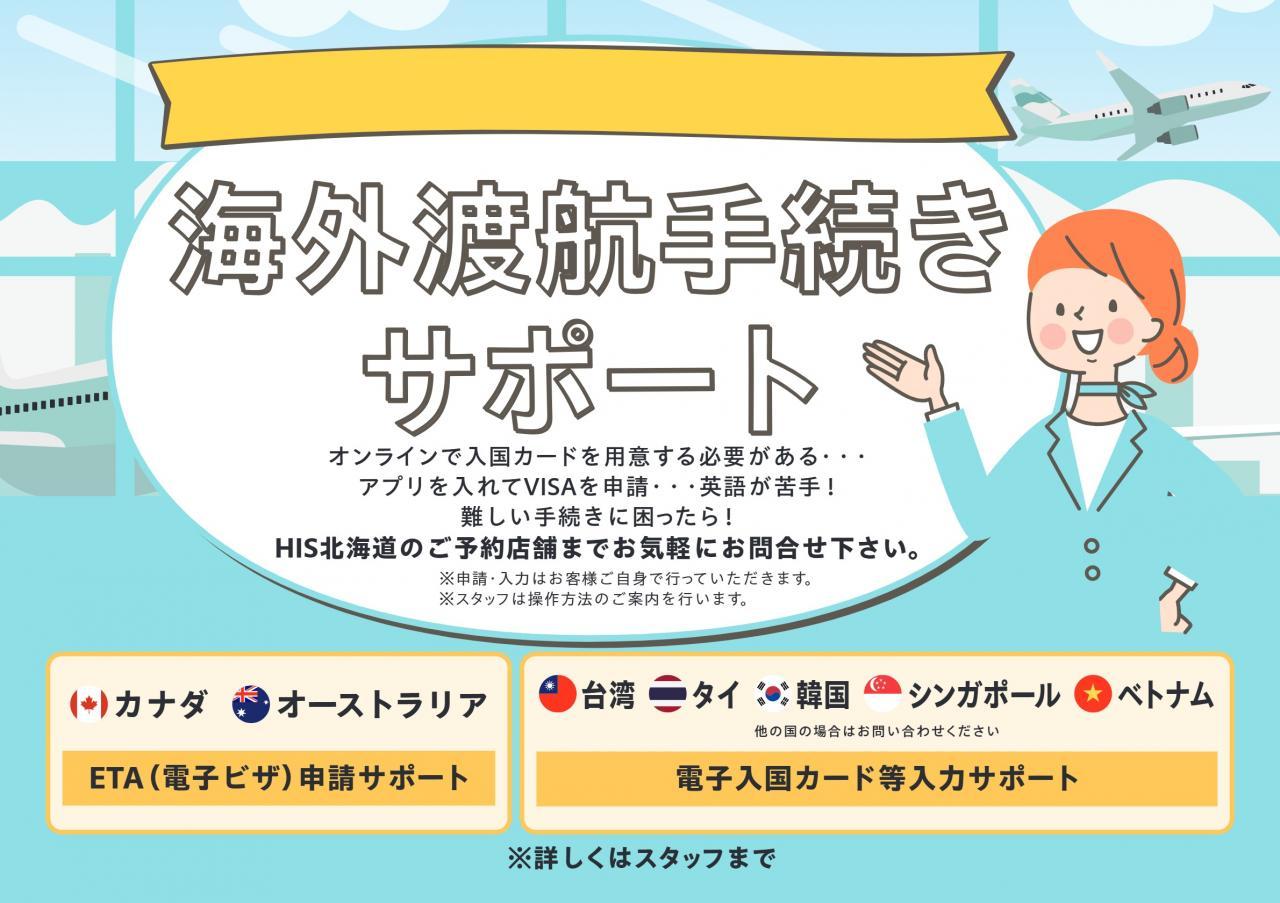 海外渡航手続き
サポート

オンラインで入国カードを用意する必要がある･･･
アプリを入れてVISAを申請･･･英語が苦手！
難しい手続きに困ったら！
HIS北海道のご予約店舗までお気軽にお問合せ下さい。
※申請･入力はお客様ご自身で行っていただきます。
※スタッフは操作方法のご案内を行います。

カナダ　オーストラリア
ETA（電子ビザ）申請サポート

台湾　タイ　韓国　シンガポール　ベトナム
他の国の場合はお問い合わせください
電子入国カード等入力サポート

※詳しくはスタッフまで